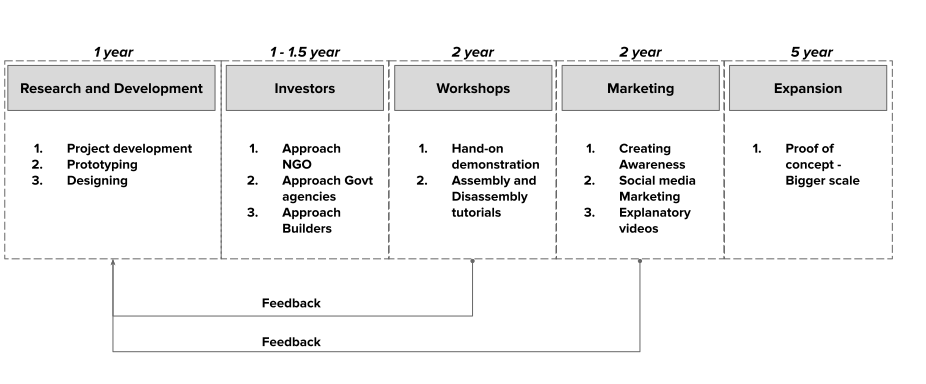 1 year

Research and Development

1. Project development
2. Prototyping
3. Designing

1 - 1.5 year

Investors

1. Approach NGO
2. Approach Govt agencies
3. Approach Builders

2 year

Workshops

1. Hand-on demonstration
2. Assembly and Disassembly tutorials

2 year

Marketing

1. Creating Awareness
2. Social media Marketing
3. Explanatory videos

5 year

Expansion

1. Proof of concept - Bigger scale

Feedback

Feedback